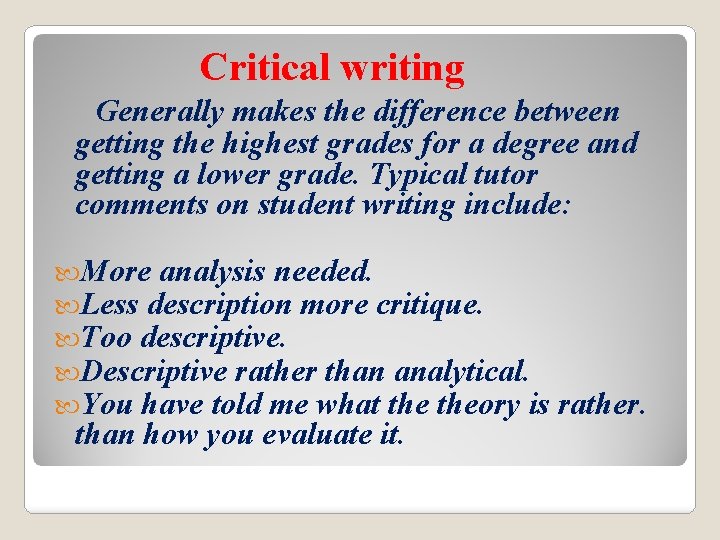 Critical writing

Generally makes the difference between getting the highest grades for a degree and getting a lower grade. Typical tutor comments on student writing include:

More analysis needed.
Less description more critique.
Too descriptive.
Descriptive rather than analytical.
You have told me what the theory is rather. than how you evaluate it.